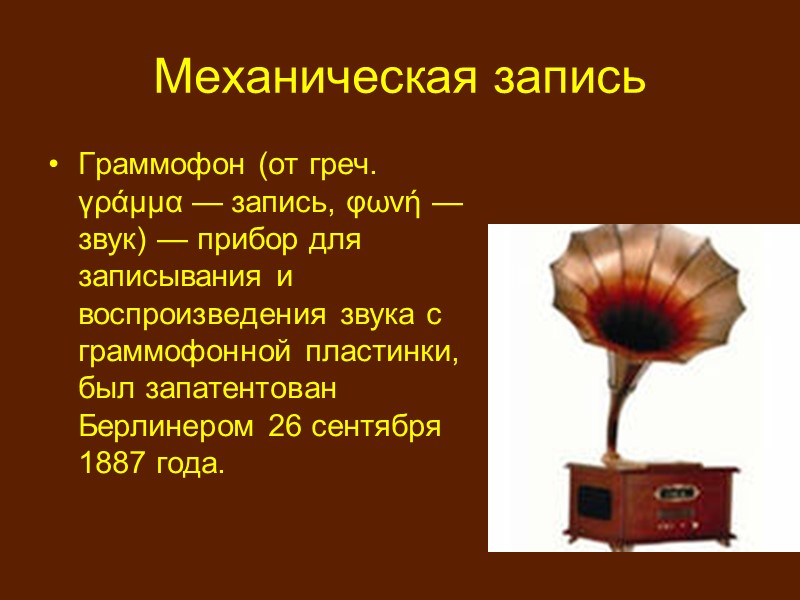 Механическая запись

• Граммофон (от греч. γράμμα — запись, φωνή — звук) — прибор для записывания и воспроизведения звука с граммофонной пластинки, был запатентован Берлинером 26 сентября 1887 года.